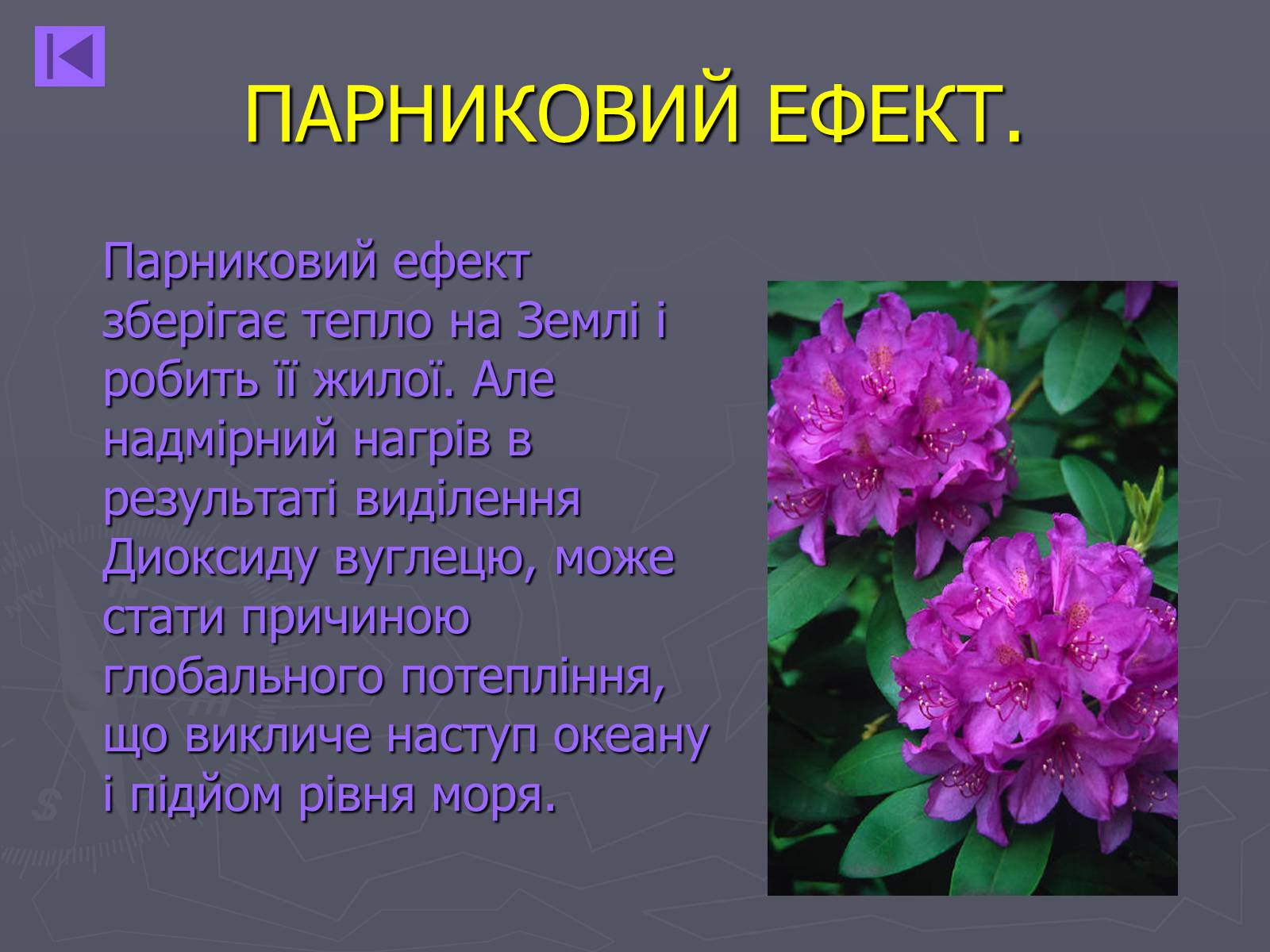 ПАРНИКОВИЙ ЕФЕКТ.

Парниковий ефект зберігає тепло на Землі і робить її жилої. Але надмірний нагрів в результаті виділення Диоксиду вуглецю, може стати причиною глобального потепління, що викличе наступ океану і підйом рівня моря.